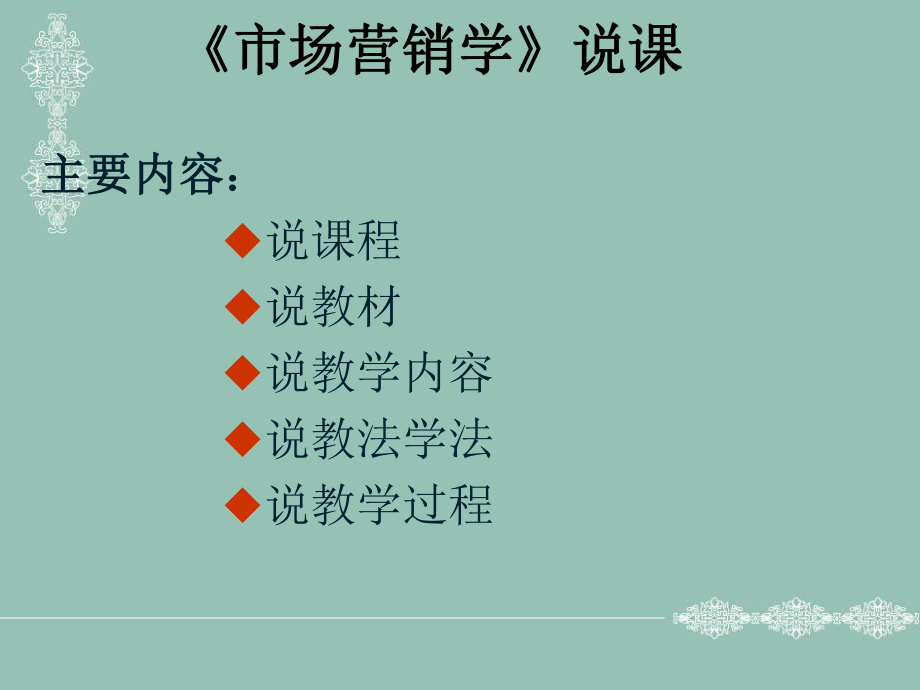 《市场营销学》说课

主要内容：

◆说课程
◆说教材
◆说教学内容
◆说教法学法
◆说教学过程